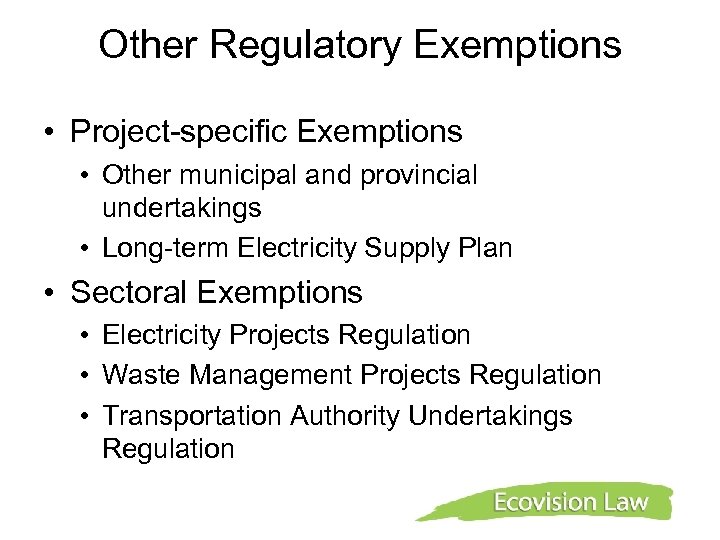 Other Regulatory Exemptions

• Project-specific Exemptions
  • Other municipal and provincial undertakings
  • Long-term Electricity Supply Plan
• Sectoral Exemptions
  • Electricity Projects Regulation
  • Waste Management Projects Regulation
  • Transportation Authority Undertakings Regulation

Ecovision Law